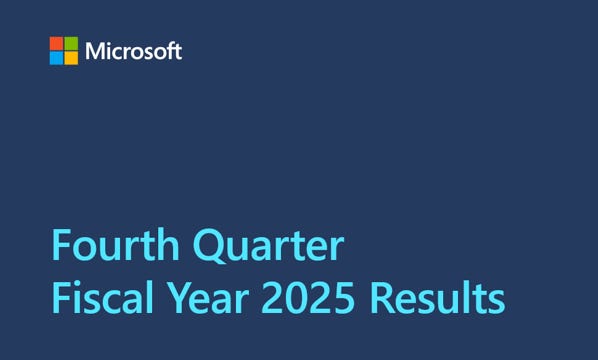 Microsoft

Fourth Quarter
Fiscal Year 2025 Results